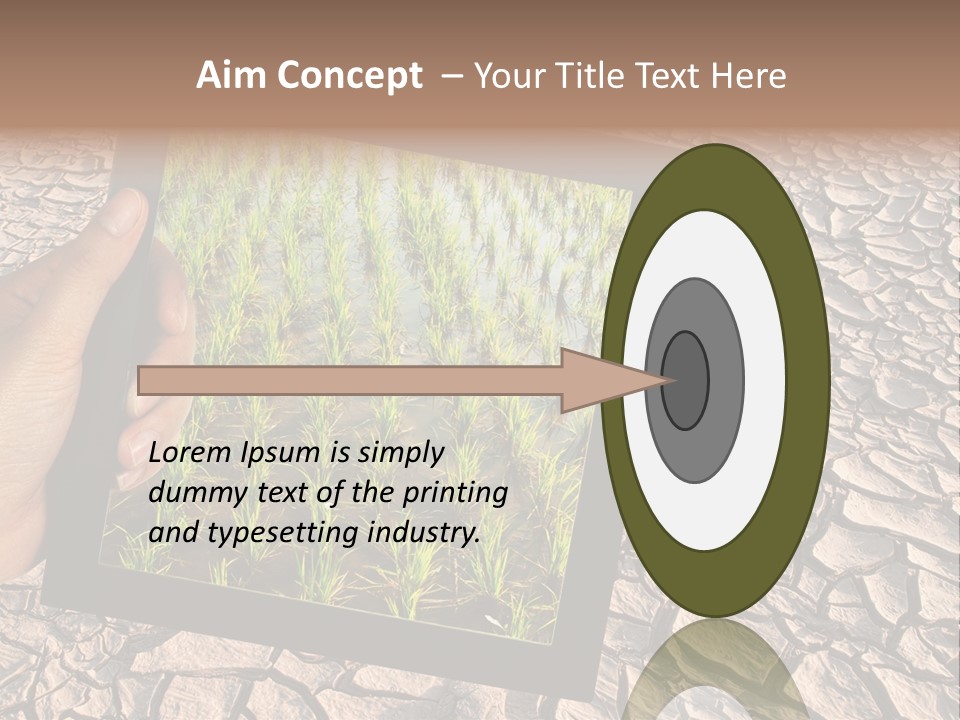 Aim Concept – Your Title Text Here

Lorem Ipsum is simply dummy text of the printing and typesetting industry.